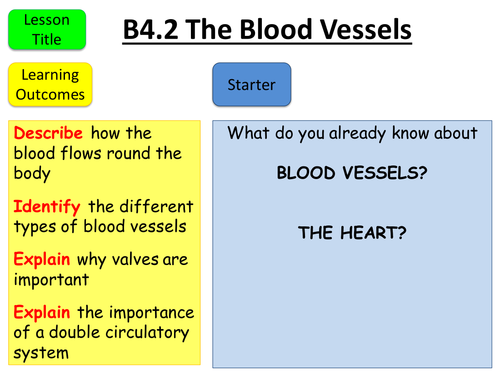 Lesson Title

B4.2 The Blood Vessels

Learning Outcomes

Starter

Describe how the blood flows round the body

Identify the different types of blood vessels

Explain why valves are important

Explain the importance of a double circulatory system

What do you already know about

BLOOD VESSELS?

THE HEART?